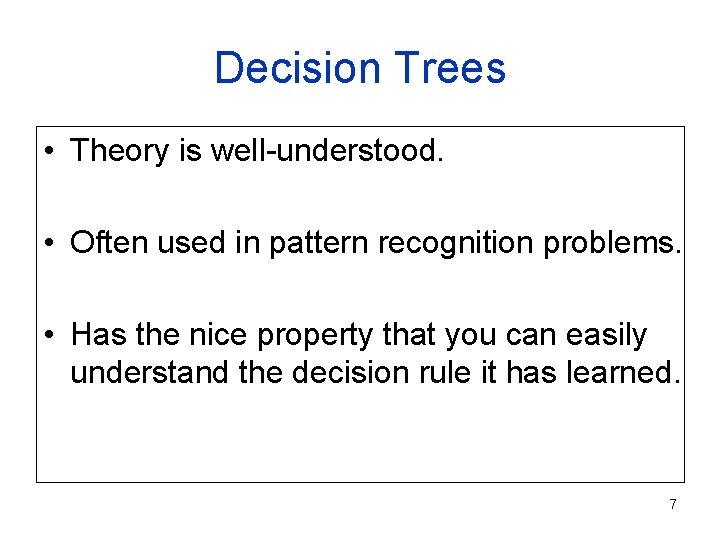 Decision Trees

• Theory is well-understood.

• Often used in pattern recognition problems.

• Has the nice property that you can easily understand the decision rule it has learned.

7